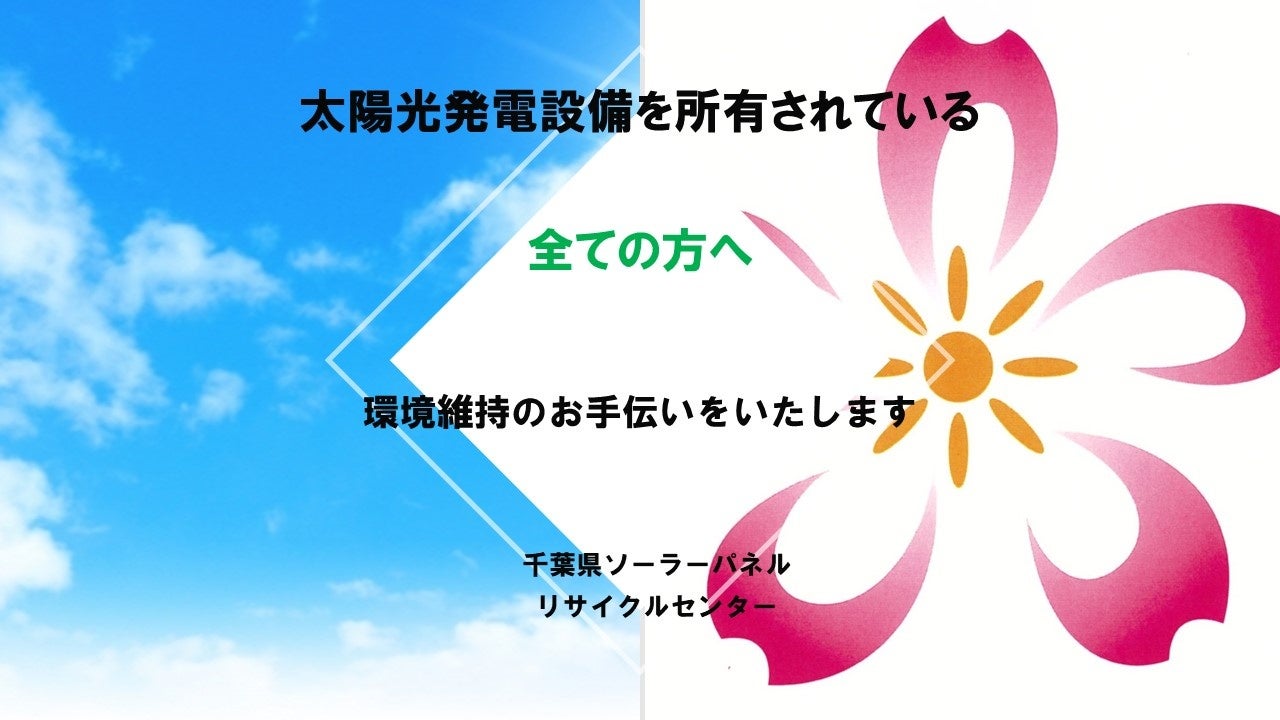 太陽光発電設備を所有されている

全ての方へ

環境維持のお手伝いをいたします

千葉県ソーラーパネル
リサイクルセンター